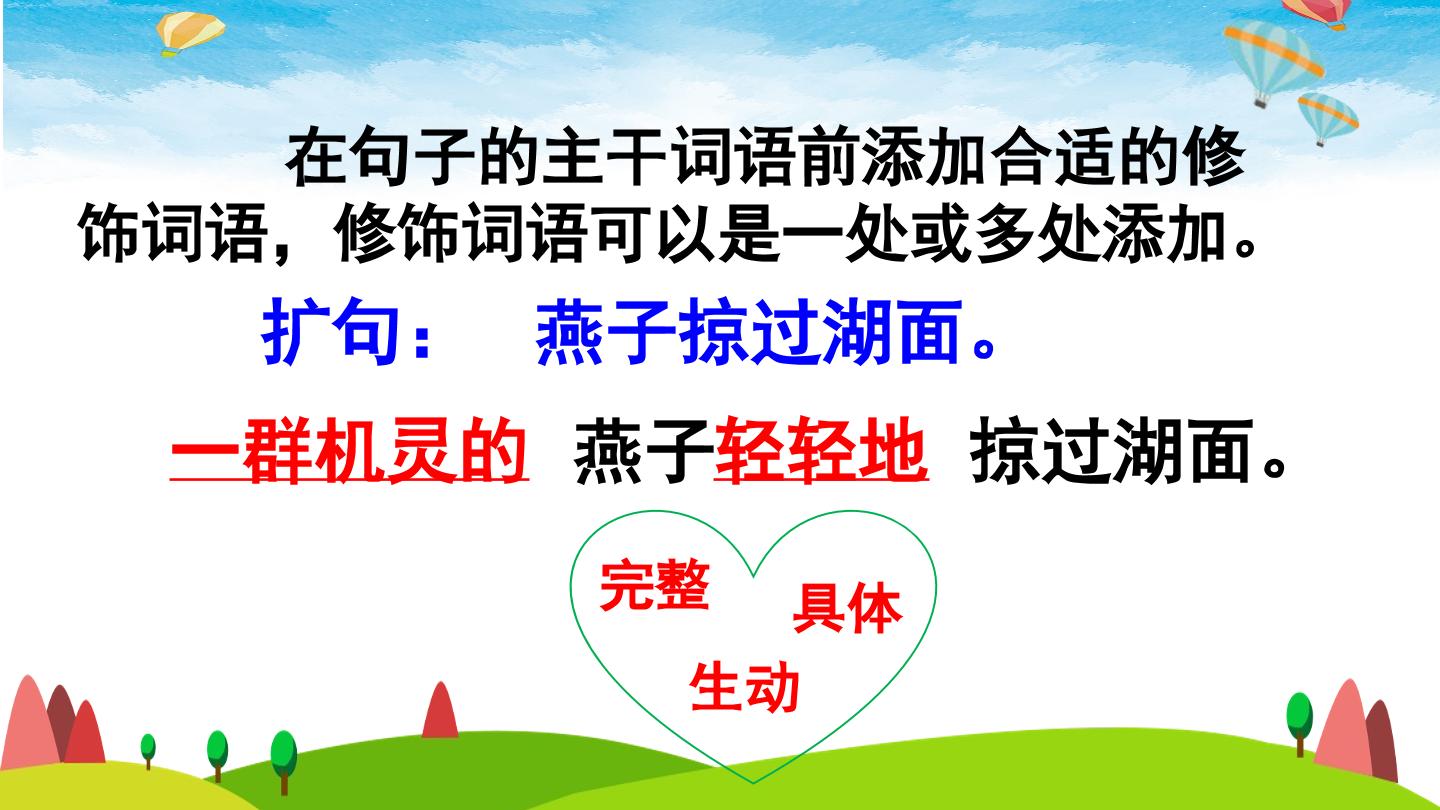 在句子的主干词语前添加合适的修饰词语，修饰词语可以是一处或多处添加。

扩句：　燕子掠过湖面。

一群机灵的 燕子轻轻地 掠过湖面。

完整

具体

生动